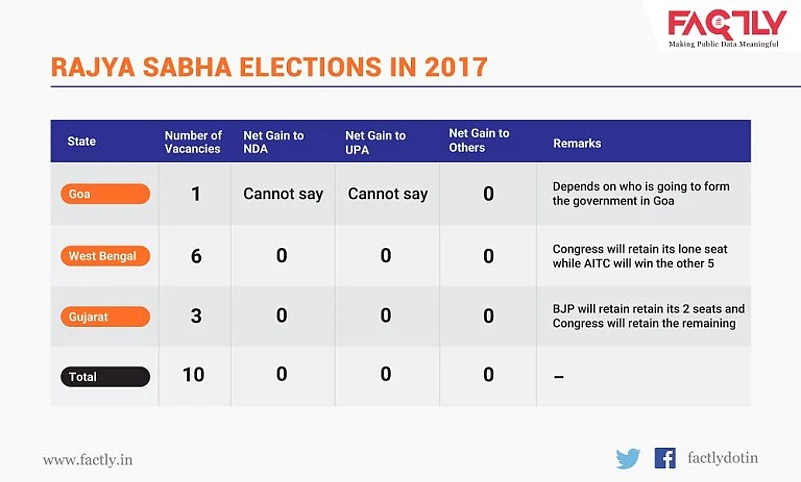 FACTLY
Making Public Data Meaningful

RAJYA SABHA ELECTIONS IN 2017

| State | Number of Vacancies | Net Gain to NDA | Net Gain to UPA | Net Gain to Others | Remarks |
|---|---|---|---|---|---|
| Goa | 1 | Cannot say | Cannot say | 0 | Depends on who is going to form the government in Goa |
| West Bengal | 6 | 0 | 0 | 0 | Congress will retain its lone seat while AITC will win the other 5 |
| Gujarat | 3 | 0 | 0 | 0 | BJP will retain retain its 2 seats and Congress will retain the remaining |
| Total | 10 | 0 | 0 | 0 | – |

www.factly.in

factlydotin